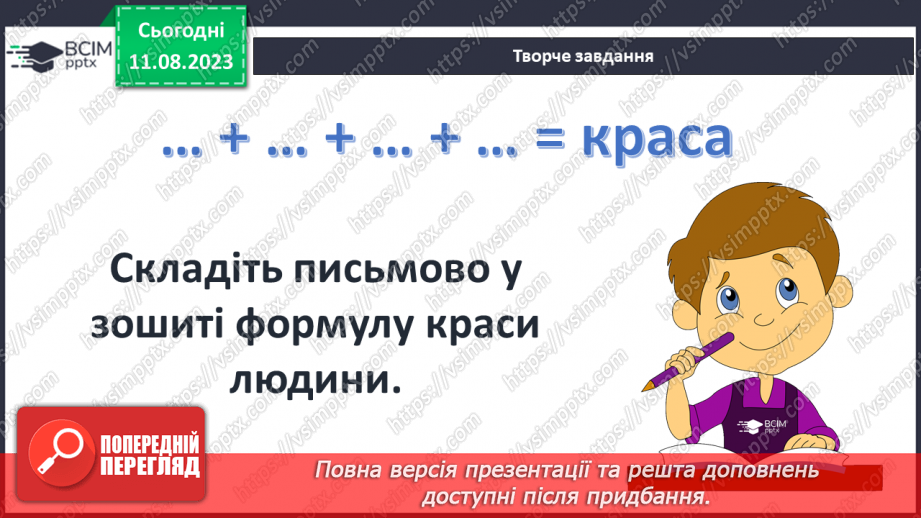 ВСІМ pptx

Сьогодні 11.08.2023

Творче завдання

… + … + … + … = краса

Складіть письмово у зошиті формулу краси людини.

ВСІМ pptx

ПОПЕРЕДНІЙ ПЕРЕГЛЯД

Повна версія презентації та решта доповнень доступні після придбання.

https://vsimpptx.com